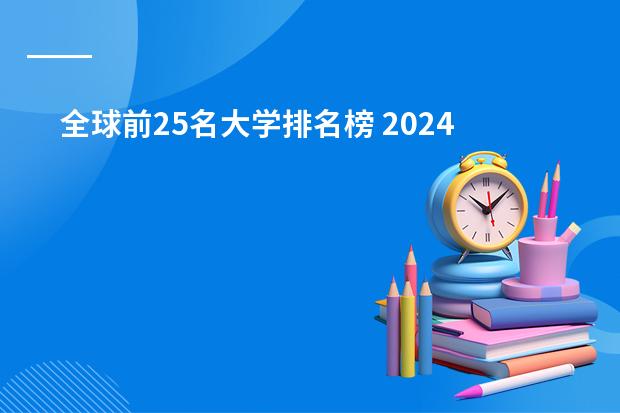 全球前25名大学排名榜 2024